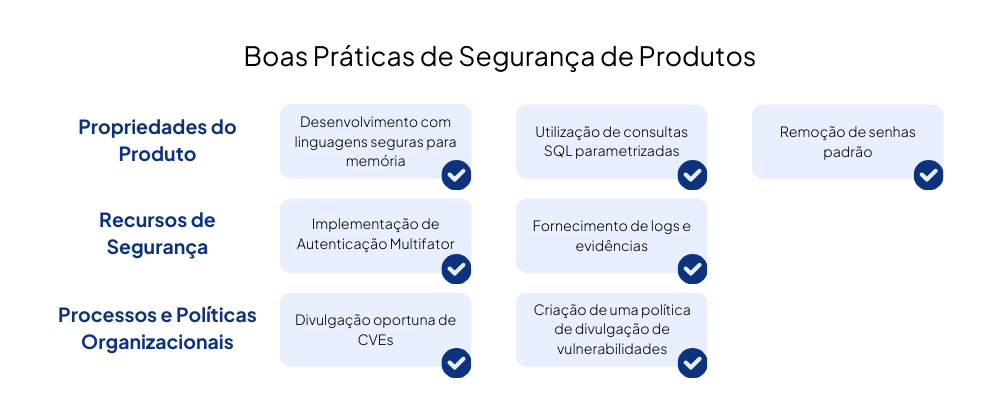 Boas Práticas de Segurança de Produtos

Propriedades do Produto

Desenvolvimento com linguagens seguras para memória

Utilização de consultas SQL parametrizadas

Remoção de senhas padrão

Recursos de Segurança

Implementação de Autenticação Multifator

Fornecimento de logs e evidências

Processos e Políticas Organizacionais

Divulgação oportuna de CVEs

Criação de uma política de divulgação de vulnerabilidades